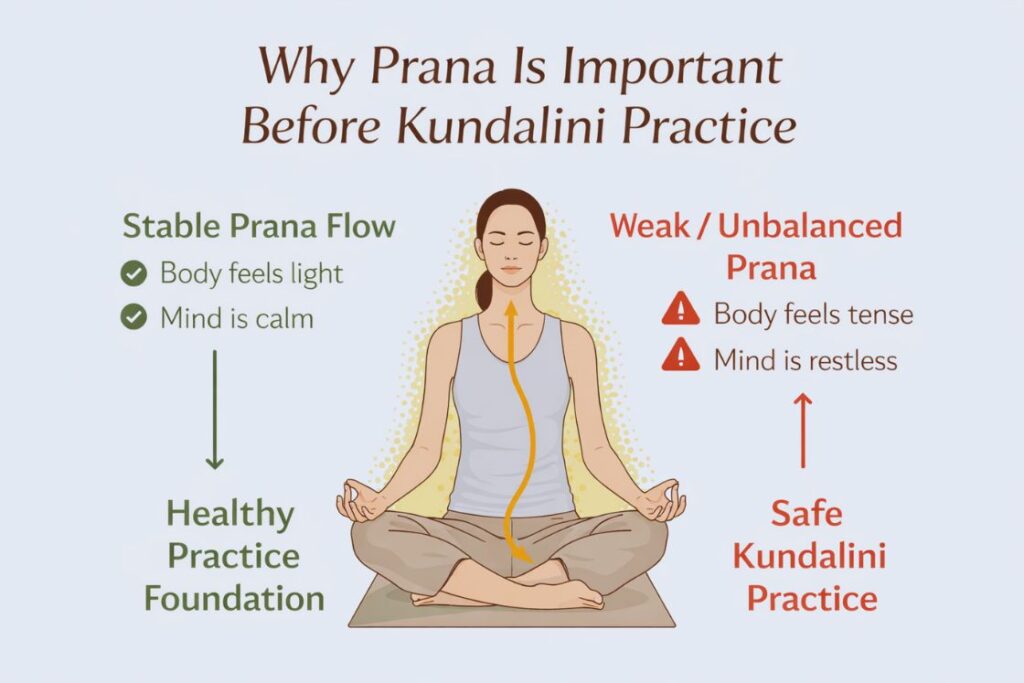 Why Prana Is Important Before Kundalini Practice

Stable Prana Flow
Body feels light
Mind is calm

Healthy Practice Foundation

Weak / Unbalanced Prana
Body feels tense
Mind is restless

Safe Kundalini Practice